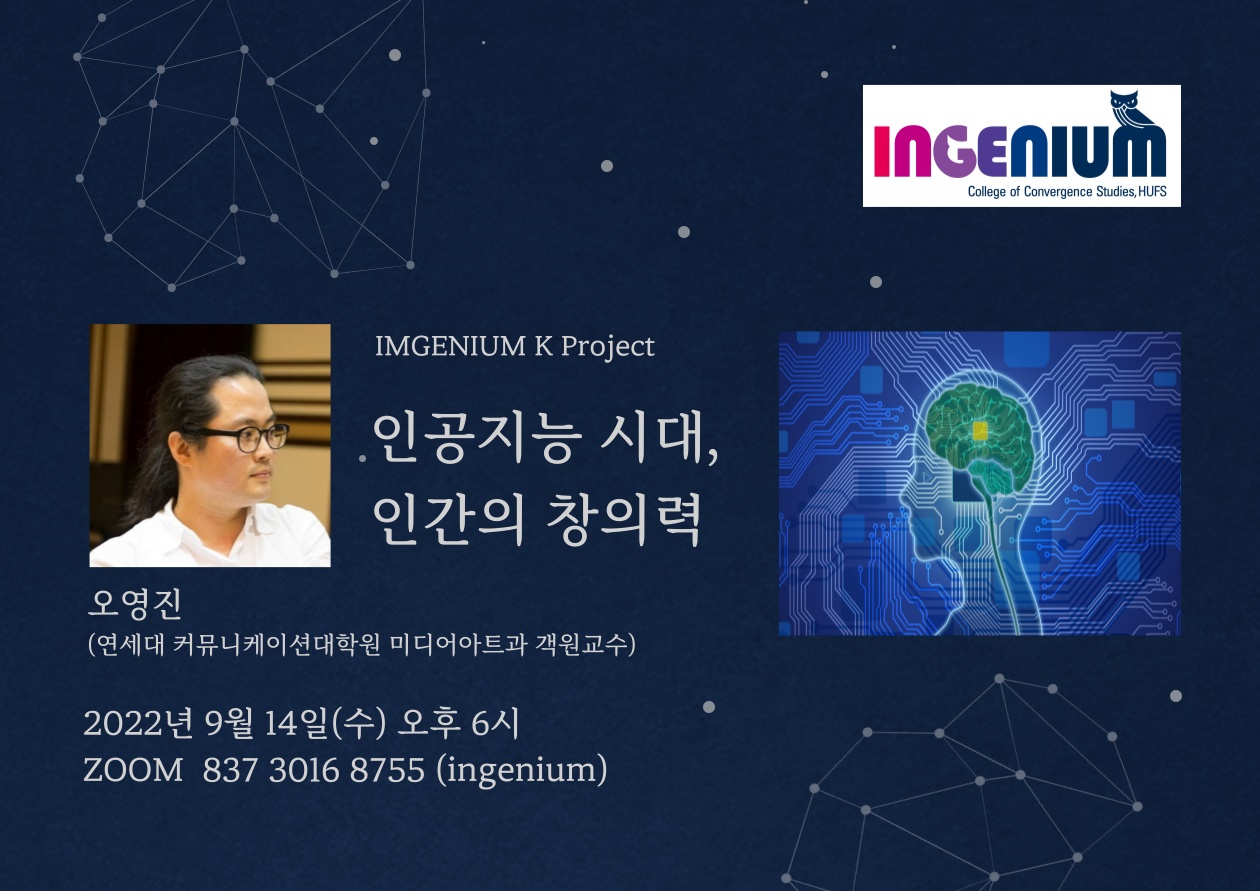 INGENIUM
College of Convergence Studies, HUFS

IMGENIUM K Project

인공지능 시대,
인간의 창의력

오영진
(연세대 커뮤니케이션대학원 미디어아트과 객원교수)

2022년 9월 14일(수) 오후 6시
ZOOM 837 3016 8755 (ingenium)